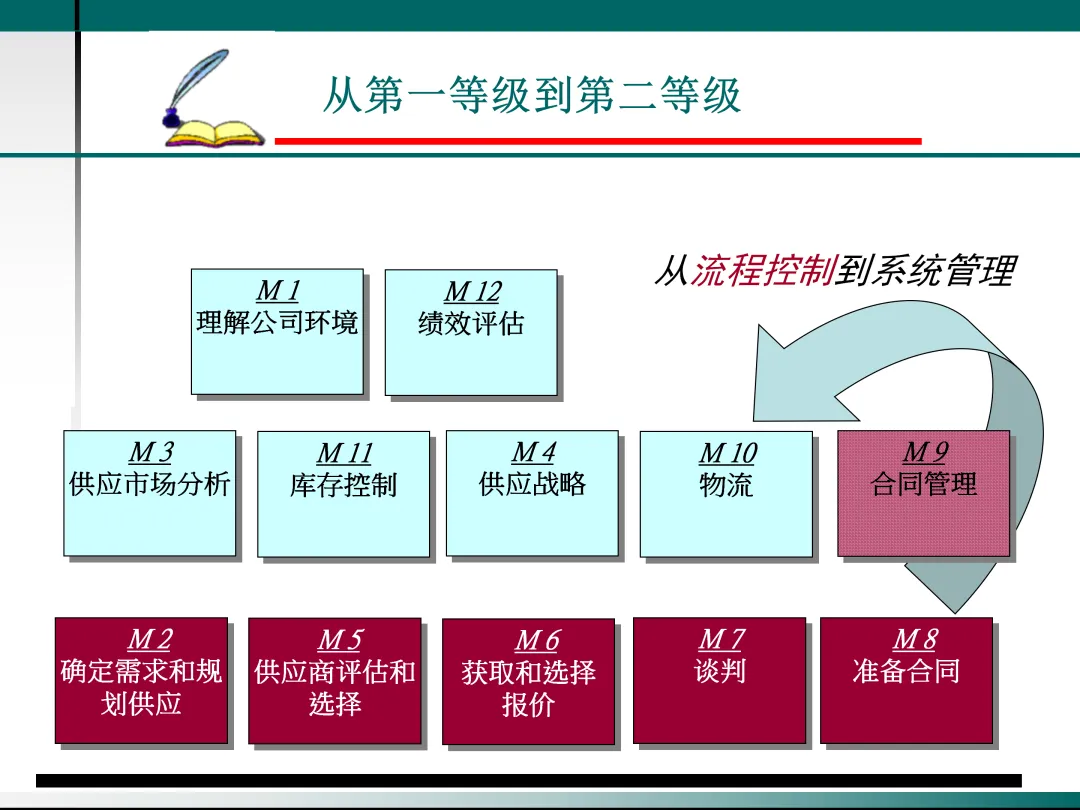 从第一等级到第二等级

从流程控制到系统管理

M 1
理解公司环境

M 12
绩效评估

M 3
供应市场分析

M 11
库存控制

M 4
供应战略

M 10
物流

M 9
合同管理

M 2
确定需求和规划供应

M 5
供应商评估和选择

M 6
获取和选择报价

M 7
谈判

M 8
准备合同